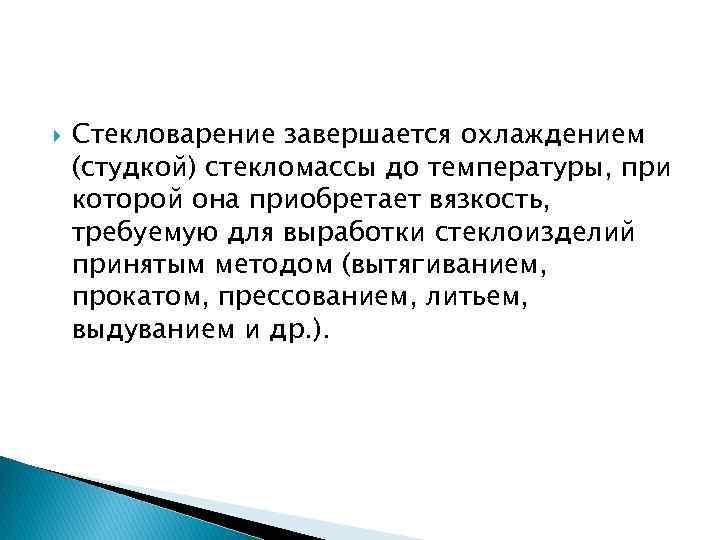 Стекловарение завершается охлаждением (студкой) стекломассы до температуры, при которой она приобретает вязкость, требуемую для выработки стеклоизделий принятым методом (вытягиванием, прокатом, прессованием, литьем, выдуванием и др.).